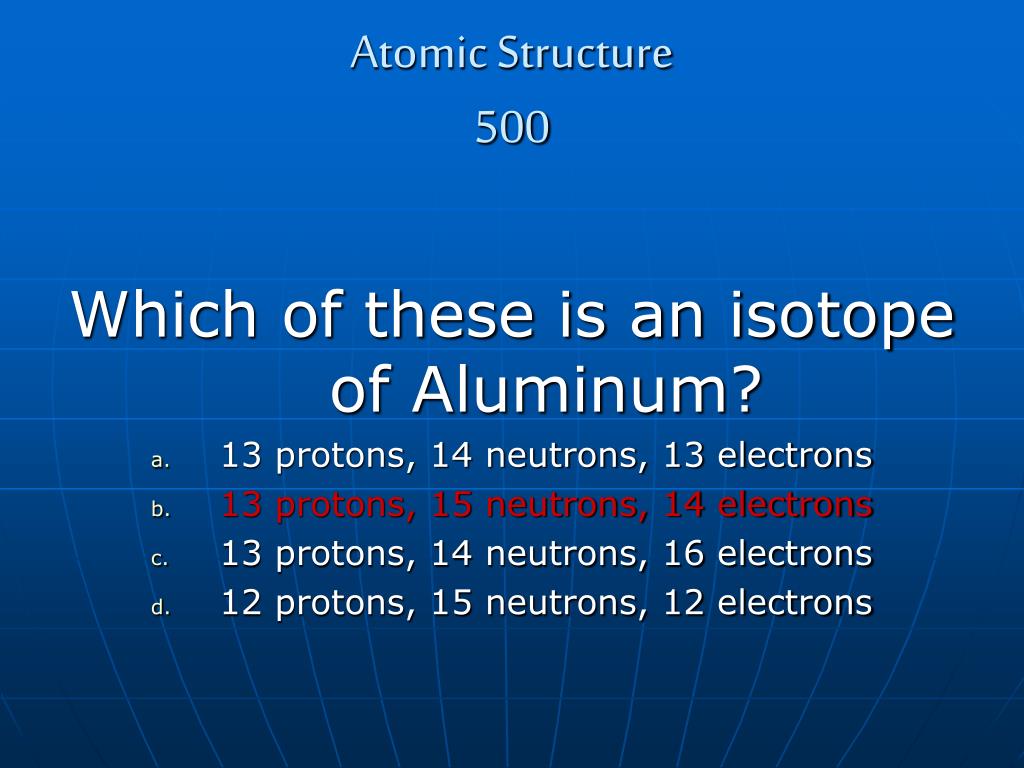 Atomic Structure

500

Which of these is an isotope of Aluminum?

a. 13 protons, 14 neutrons, 13 electrons
b. 13 protons, 15 neutrons, 14 electrons
c. 13 protons, 14 neutrons, 16 electrons
d. 12 protons, 15 neutrons, 12 electrons